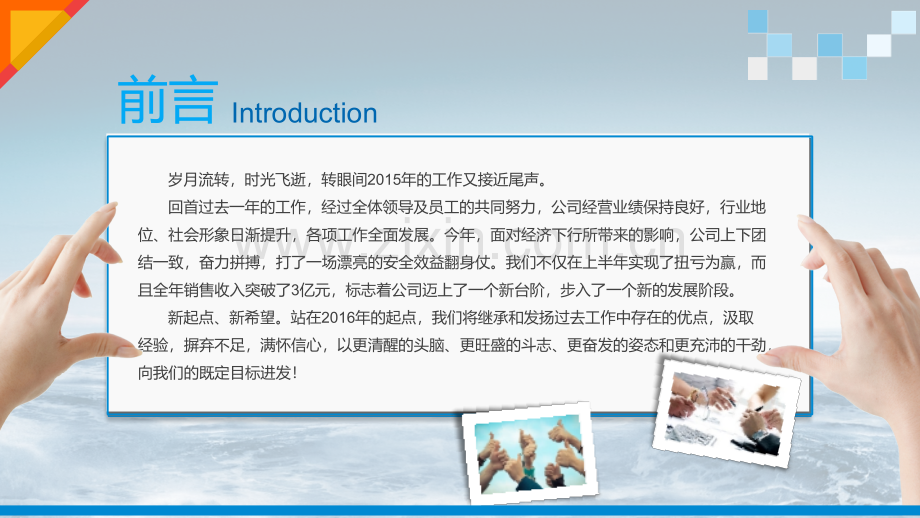 前言 Introduction

岁月流转，时光飞逝，转眼间2015年的工作又接近尾声。

回首过去一年的工作，经过全体领导及员工的共同努力，公司经营业绩保持良好，行业地位、社会形象日渐提升，各项工作全面发展。今年，面对经济下行所带来的影响，公司上下团结一致，奋力拼搏，打了一场漂亮的安全效益翻身仗。我们不仅在上半年实现了扭亏为赢，而且全年销售收入突破了3亿元，标志着公司迈上了一个新台阶，步入了一个新的发展阶段。

新起点、新希望。站在2016年的起点，我们将继承和发扬过去工作中存在的优点，汲取经验，摒弃不足，满怀信心，以更清醒的头脑、更旺盛的斗志、更奋发的姿态和更充沛的干劲，向我们的既定目标进发！

www.zixin.com.cn